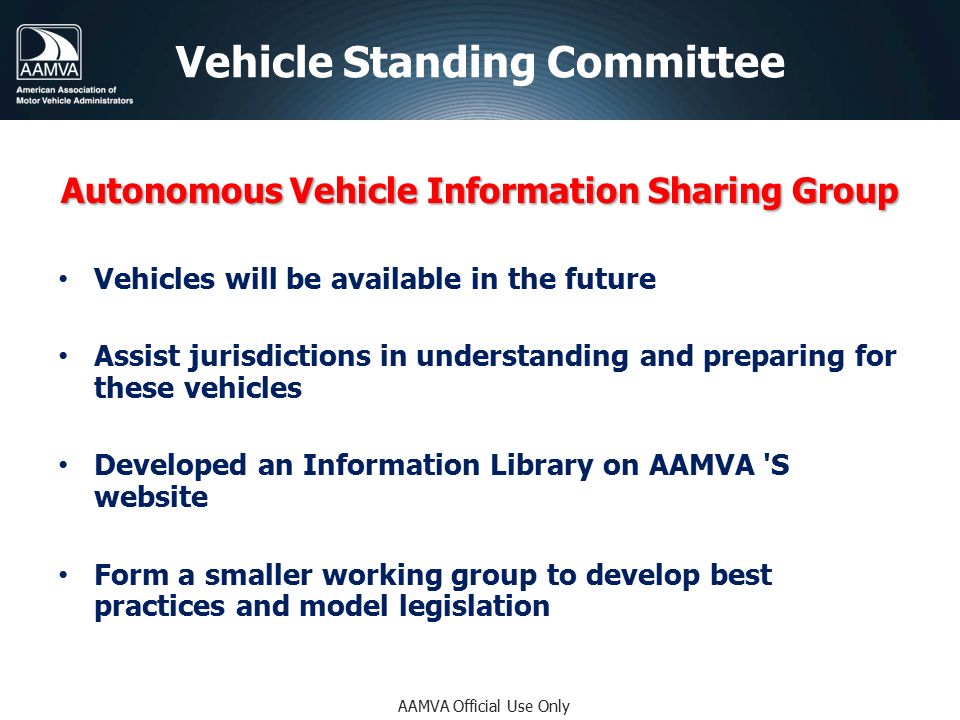 AAMVA
American Association of Motor Vehicle Administrators

Vehicle Standing Committee

Autonomous Vehicle Information Sharing Group

• Vehicles will be available in the future

• Assist jurisdictions in understanding and preparing for these vehicles

• Developed an Information Library on AAMVA 'S website

• Form a smaller working group to develop best practices and model legislation

AAMVA Official Use Only